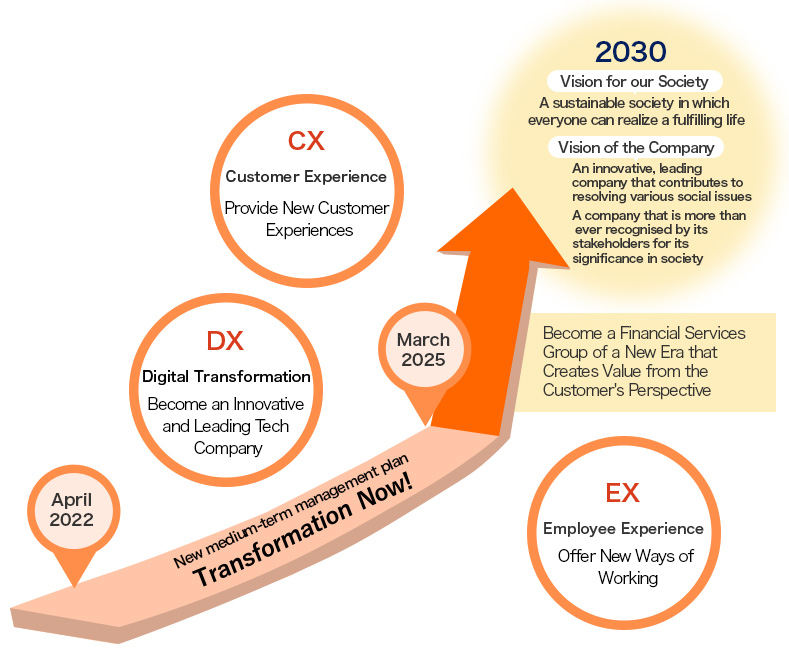 2030

Vision for our Society

A sustainable society in which everyone can realize a fulfilling life

Vision of the Company

An innovative, leading company that contributes to resolving various social issues

A company that is more than ever recognised by its stakeholders for its significance in society

CX
Customer Experience
Provide New Customer Experiences

DX
Digital Transformation
Become an Innovative and Leading Tech Company

March 2025

Become a Financial Services Group of a New Era that Creates Value from the Customer's Perspective

April 2022

New medium-term management plan
Transformation Now!

EX
Employee Experience
Offer New Ways of Working